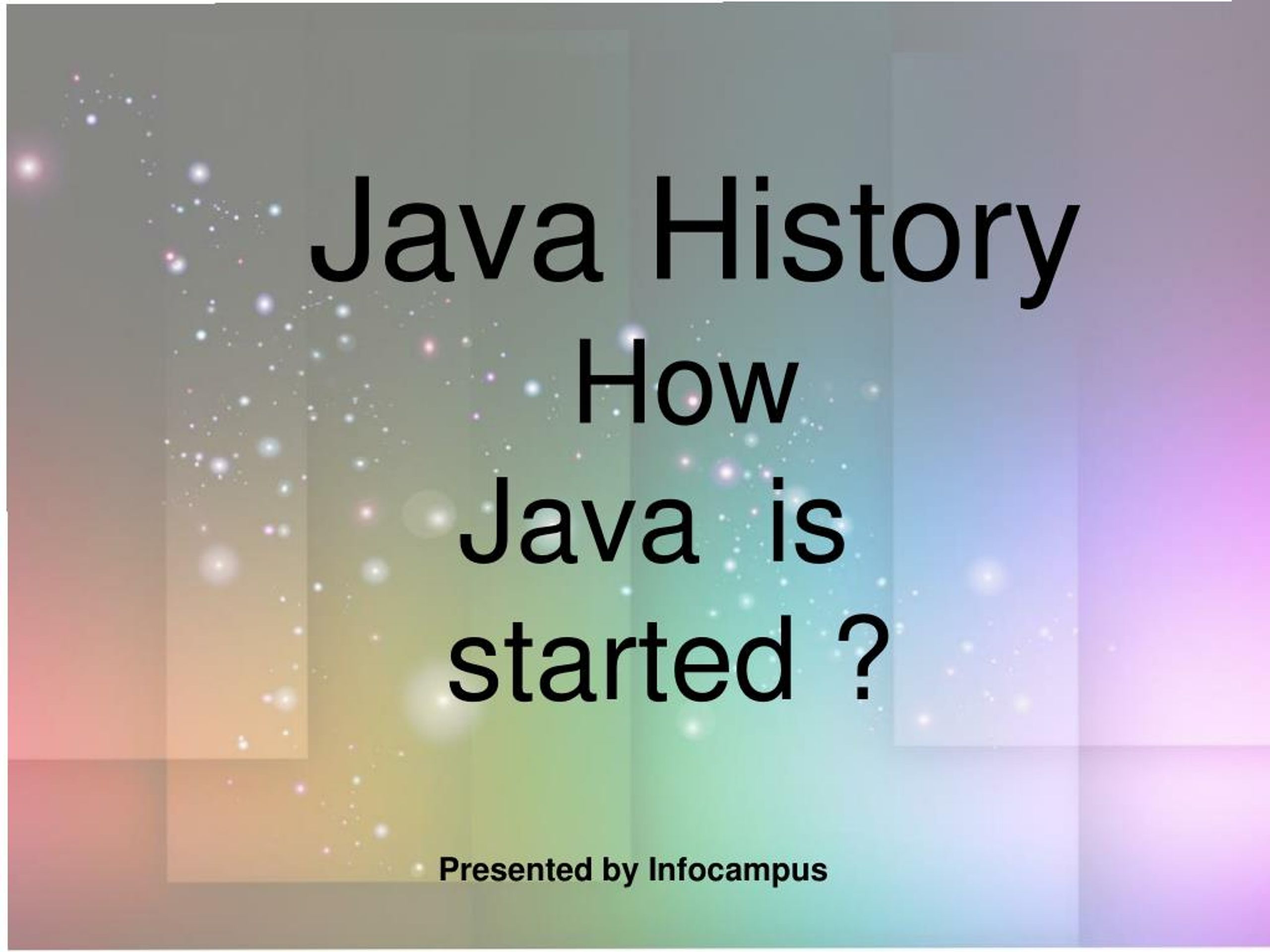 Java History

How Java is started ?

Presented by Infocampus